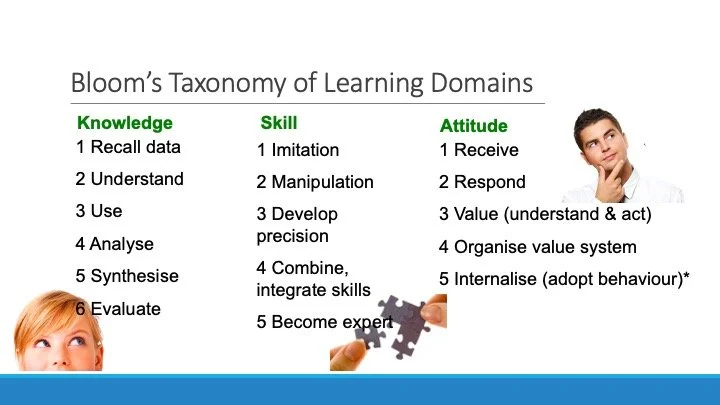 Bloom's Taxonomy of Learning Domains

Knowledge
1 Recall data
2 Understand
3 Use
4 Analyse
5 Synthesise
6 Evaluate

Skill
1 Imitation
2 Manipulation
3 Develop precision
4 Combine, integrate skills
5 Become expert

Attitude
1 Receive
2 Respond
3 Value (understand & act)
4 Organise value system
5 Internalise (adopt behaviour)*